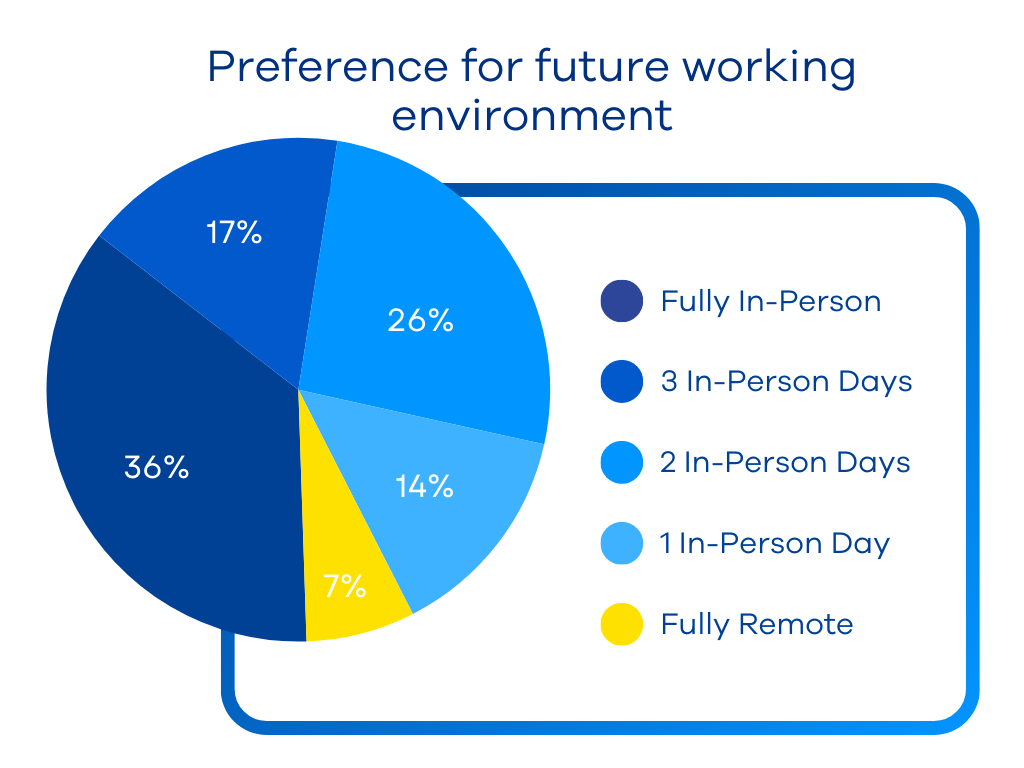 Preference for future working environment

17%

26%

36%

14%

7%

Fully In-Person

3 In-Person Days

2 In-Person Days

1 In-Person Day

Fully Remote